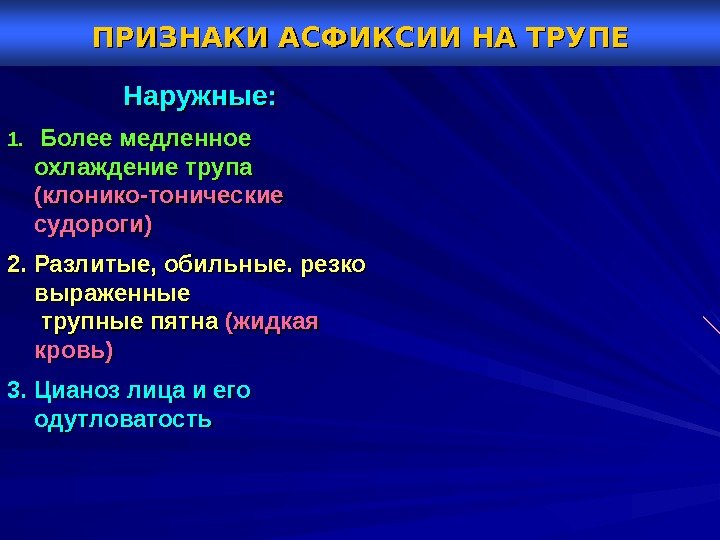 ПРИЗНАКИ АСФИКСИИ НА ТРУПЕ

Наружные:

1. Более медленное охлаждение трупа (клонико-тонические судороги)

2. Разлитые, обильные. резко выраженные трупные пятна (жидкая кровь)

3. Цианоз лица и его одутловатость